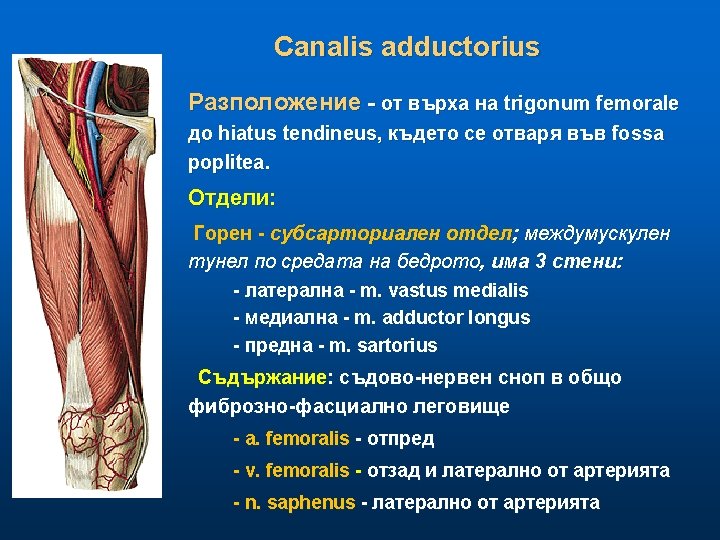 Canalis adductorius

Разположение - от върха на trigonum femorale до hiatus tendineus, където се отваря във fossa poplitea.

Отдели:

Горен - субсарториален отдел; междумускулен тунел по средата на бедрото, има 3 стени:

- латерална - m. vastus medialis
- медиална - m. adductor longus
- предна - m. sartorius

Съдържание: съдово-нервен сноп в общо фиброзно-фасциално леговище

- a. femoralis - отпред
- v. femoralis - отзад и латерално от артерията
- n. saphenus - латерално от артерията